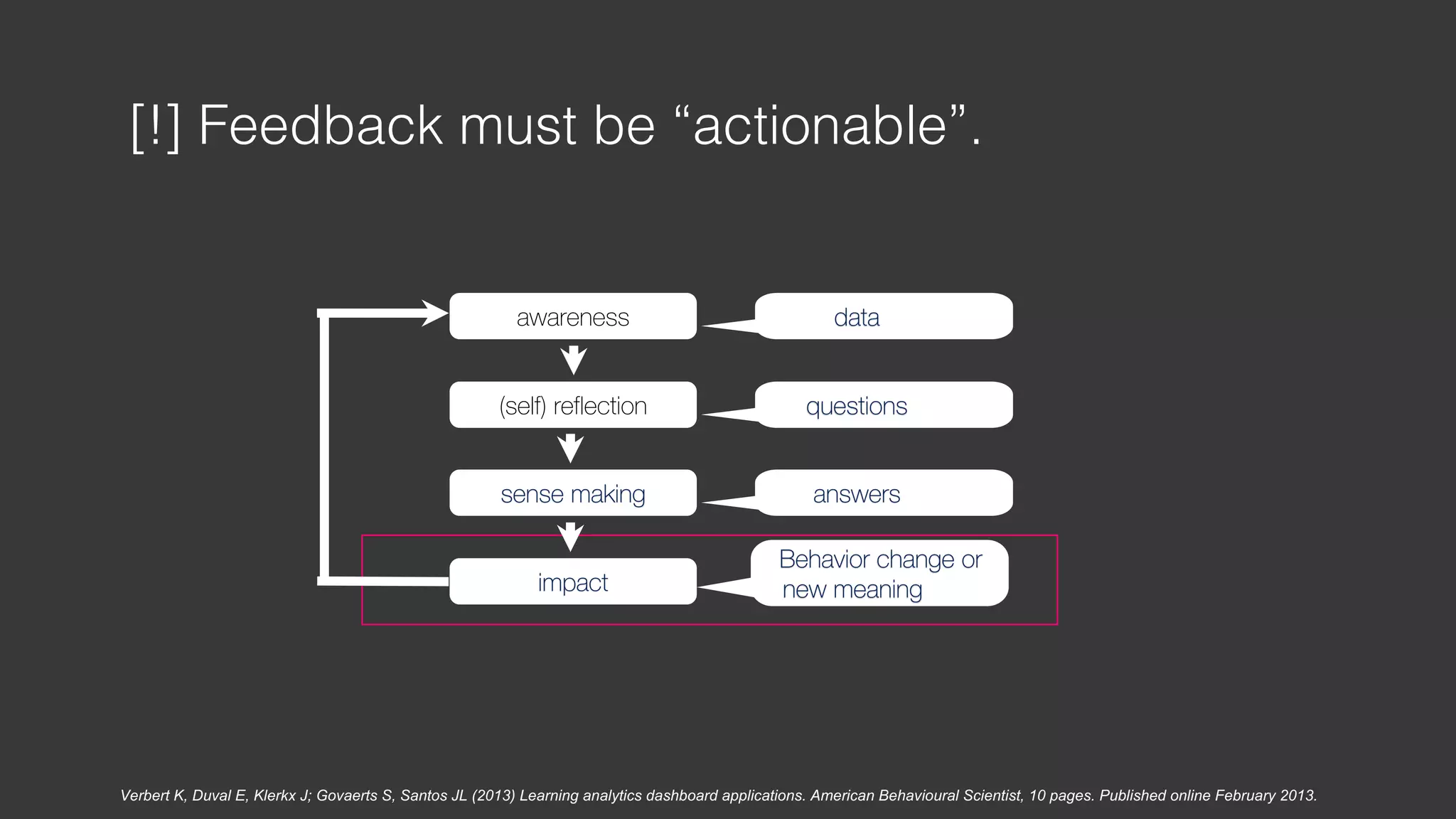 [!] Feedback must be “actionable”.

awareness

data

(self) reflection

questions

sense making

answers

impact

Behavior change or new meaning

Verbert K, Duval E, Klerkx J; Govaerts S, Santos JL (2013) Learning analytics dashboard applications. American Behavioural Scientist, 10 pages. Published online February 2013.